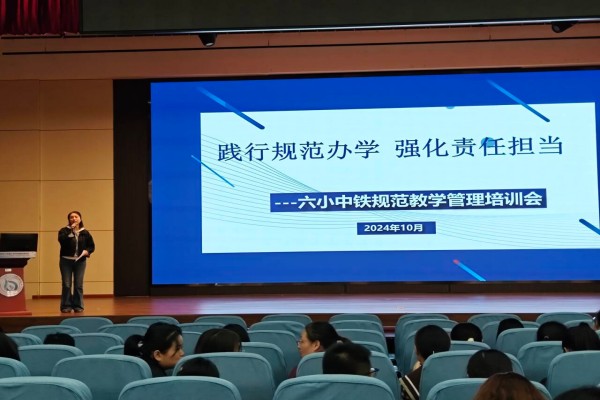 践行规范办学 强化责任担当

---六小中铁规范教学管理培训会

2024年10月